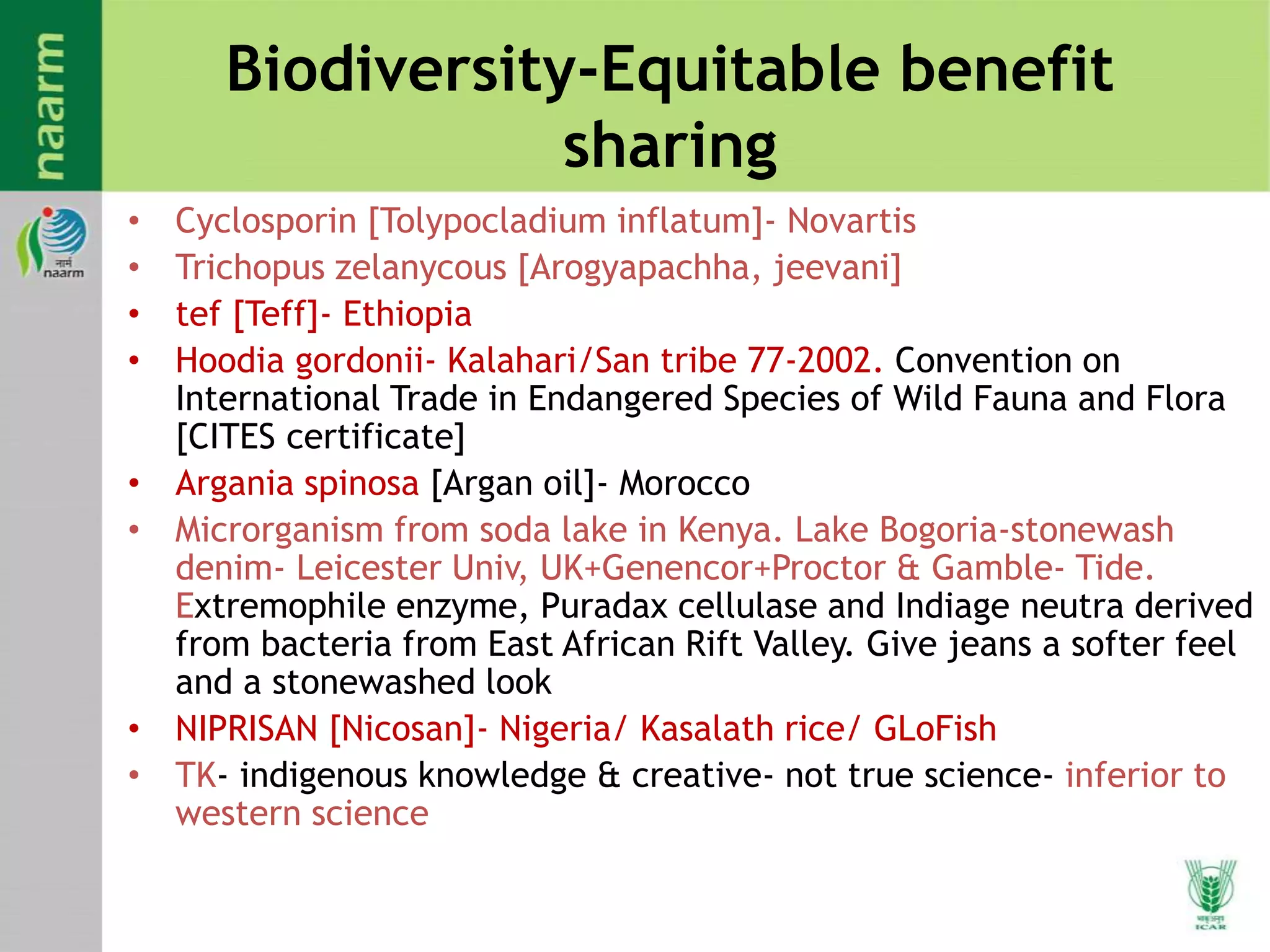 naarm

नार्म
naarm

Biodiversity-Equitable benefit sharing

• Cyclosporin [Tolypocladium inflatum]- Novartis
• Trichopus zelanycous [Arogyapachha, jeevani]
• tef [Teff]- Ethiopia
• Hoodia gordonii- Kalahari/San tribe 77-2002. Convention on International Trade in Endangered Species of Wild Fauna and Flora [CITES certificate]
• Argania spinosa [Argan oil]- Morocco
• Microrganism from soda lake in Kenya. Lake Bogoria-stonewash denim- Leicester Univ, UK+Genencor+Proctor & Gamble- Tide. Extremophile enzyme, Puradax cellulase and Indiage neutra derived from bacteria from East African Rift Valley. Give jeans a softer feel and a stonewashed look
• NIPRISAN [Nicosan]- Nigeria/ Kasalath rice/ GLoFish
• TK- indigenous knowledge & creative- not true science- inferior to western science

ICAR